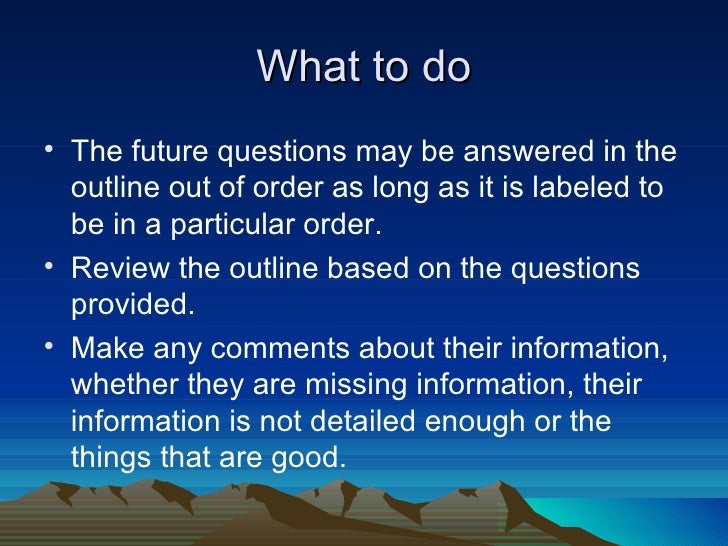 What to do

• The future questions may be answered in the outline out of order as long as it is labeled to be in a particular order.

• Review the outline based on the questions provided.

• Make any comments about their information, whether they are missing information, their information is not detailed enough or the things that are good.